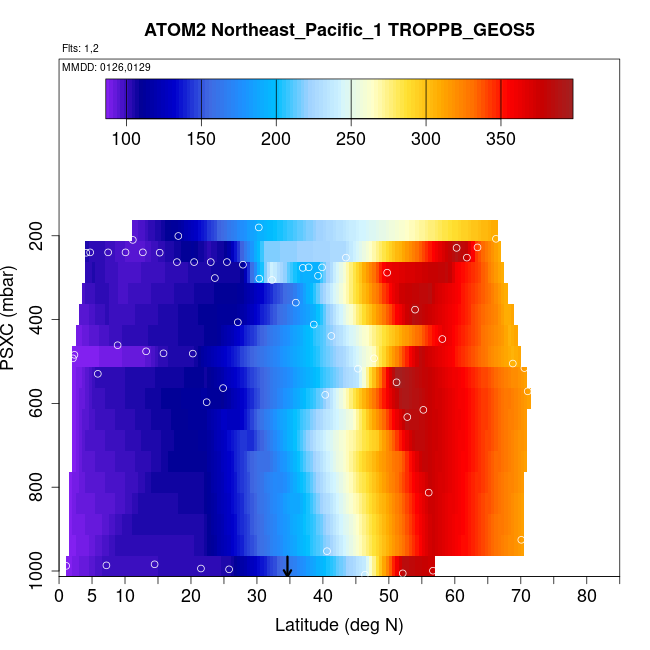 ATOM2 Northeast_Pacific_1 TROPPB_GEOS5

Flts: 1,2

MMDD: 0126,0129

100 150 200 250 300 350

PSXC (mbar)

200
400
600
800
1000

0 5 10 20 30 40 50 60 70 80

Latitude (deg N)